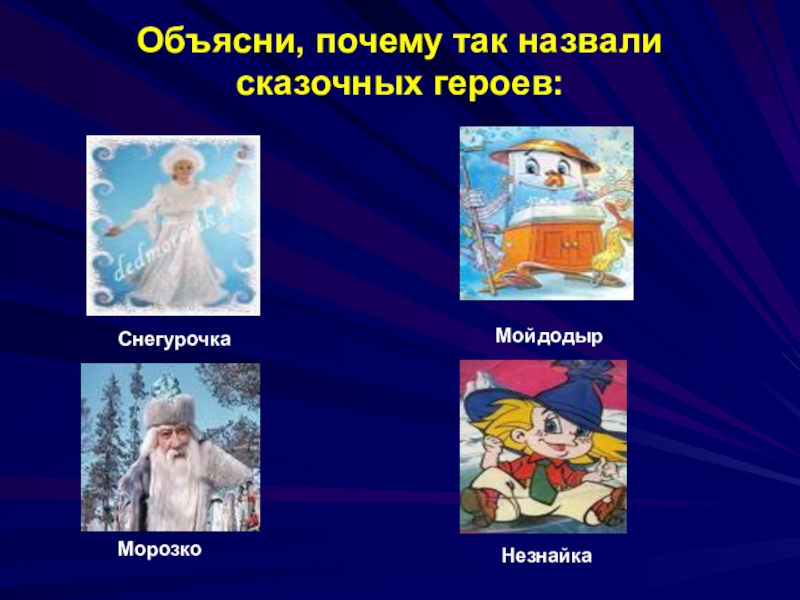 Объясни, почему так назвали сказочных героев:

dedmorozik.ru

Снегурочка

Мойдодыр

Морозко

Незнайка